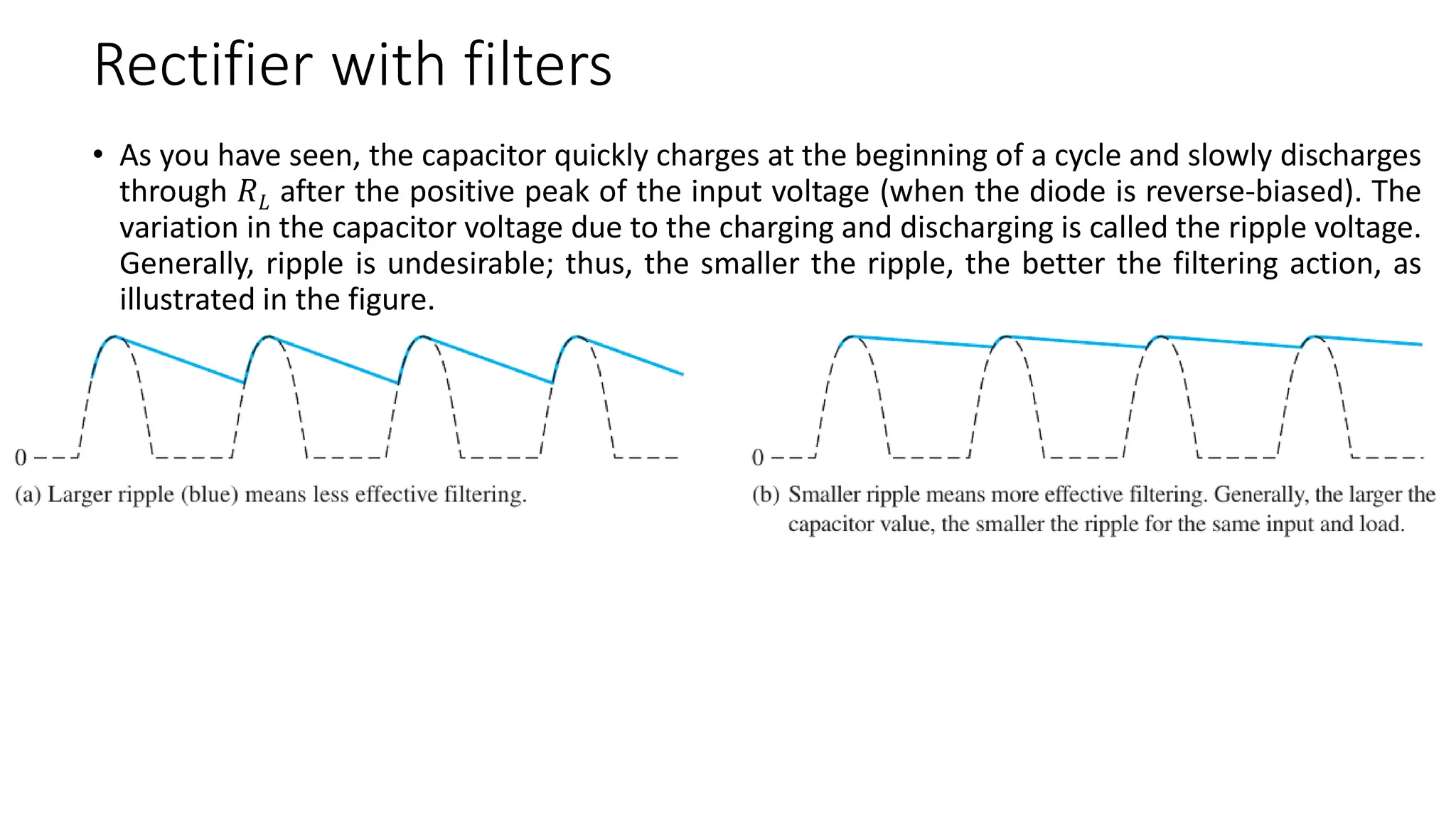 Rectifier with filters

• As you have seen, the capacitor quickly charges at the beginning of a cycle and slowly discharges through $R_L$ after the positive peak of the input voltage (when the diode is reverse-biased). The variation in the capacitor voltage due to the charging and discharging is called the ripple voltage. Generally, ripple is undesirable; thus, the smaller the ripple, the better the filtering action, as illustrated in the figure.

0

(a) Larger ripple (blue) means less effective filtering.

0

(b) Smaller ripple means more effective filtering. Generally, the larger the capacitor value, the smaller the ripple for the same input and load.